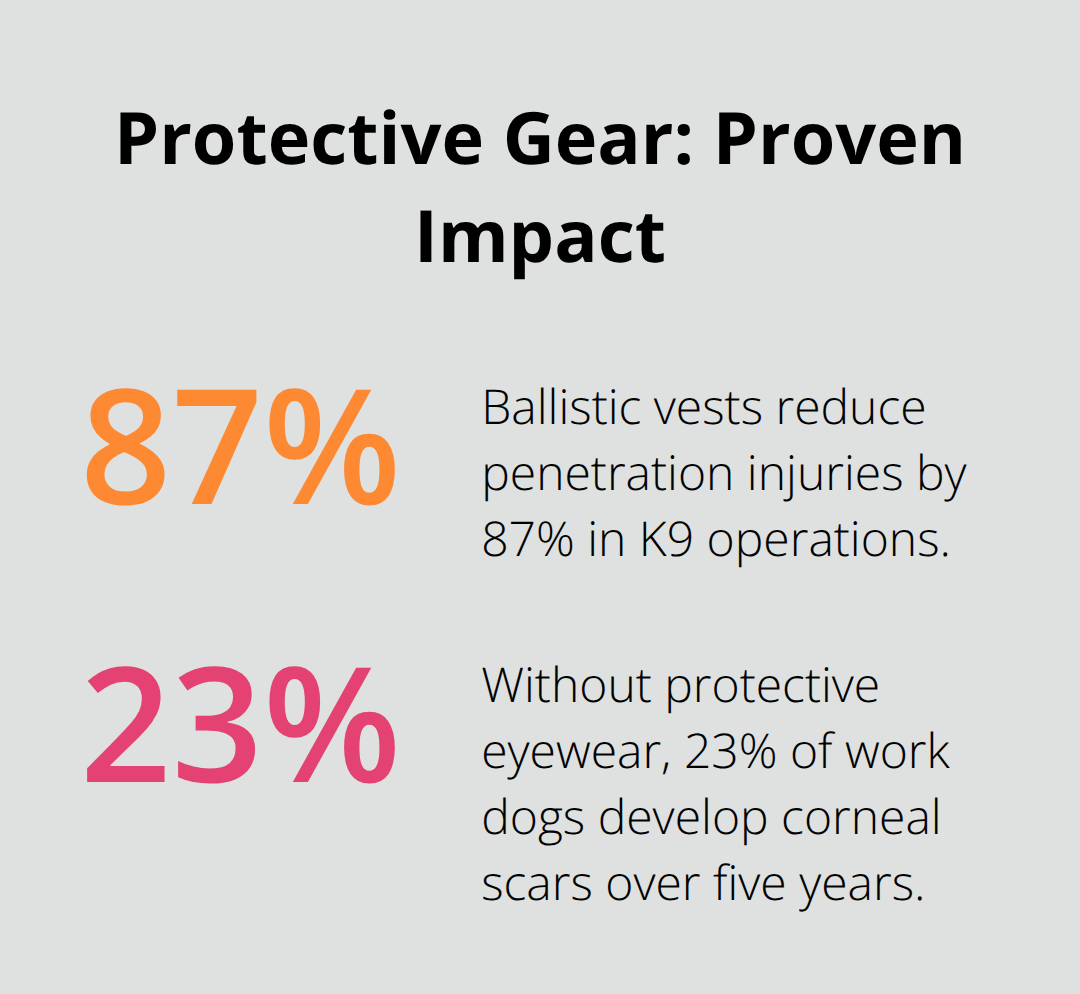 Protective Gear: Proven Impact

87%

Ballistic vests reduce penetration injuries by 87% in K9 operations.

23%

Without protective eyewear, 23% of work dogs develop corneal scars over five years.